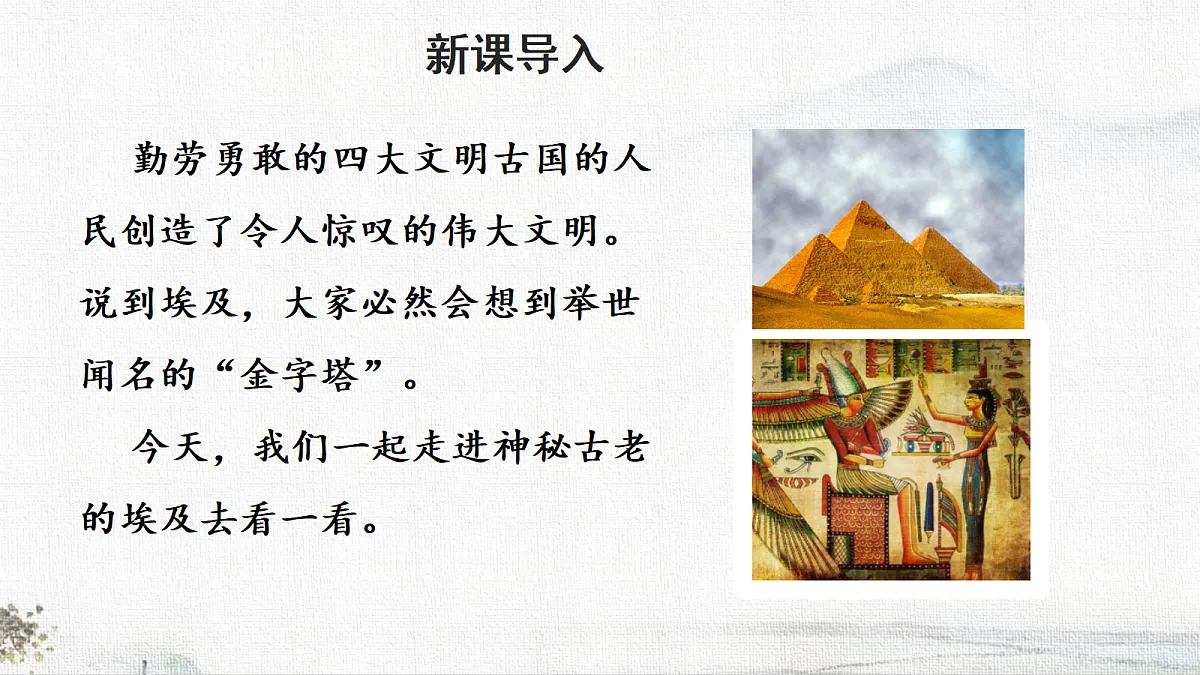 新课导入

勤劳勇敢的四大文明古国的人民创造了令人惊叹的伟大文明。说到埃及，大家必然会想到举世闻名的“金字塔”。

今天，我们一起走进神秘古老的埃及去看一看。